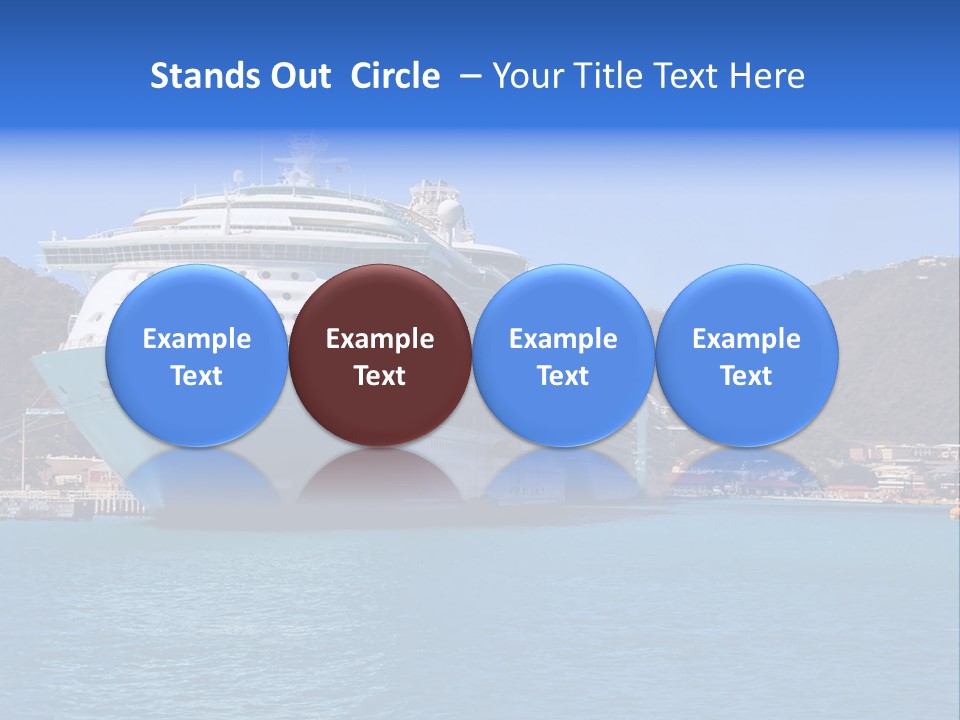 Stands Out Circle – Your Title Text Here

Example Text

Example Text

Example Text

Example Text